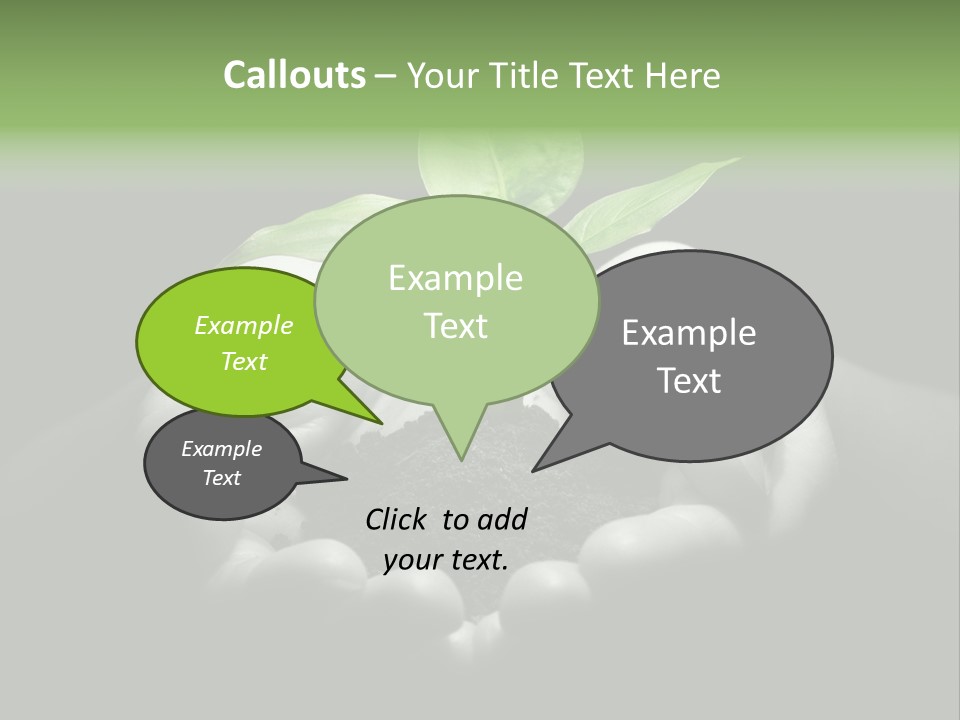 Callouts – Your Title Text Here

Example Text

Example Text

Example Text

Example Text

Click to add your text.